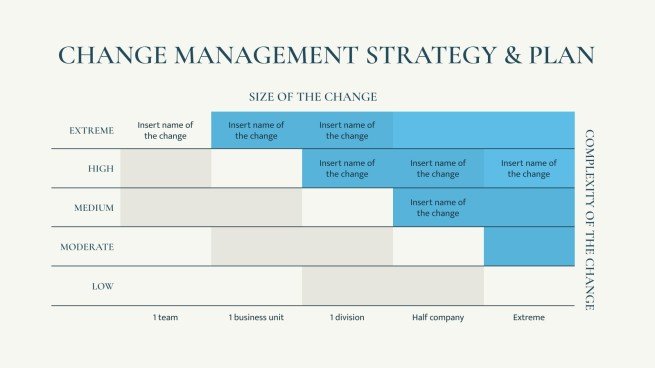 CHANGE MANAGEMENT STRATEGY & PLAN

SIZE OF THE CHANGE

| | | | | | |
|---|---|---|---|---|---|
| EXTREME | Insert name of the change | Insert name of the change | Insert name of the change | | |
| HIGH | | | Insert name of the change | Insert name of the change | Insert name of the change |
| MEDIUM | | | | Insert name of the change | |
| MODERATE | | | | | |
| LOW | | | | | |
| | 1 team | 1 business unit | 1 division | Half company | Extreme |

COMPLEXITY OF THE CHANGE